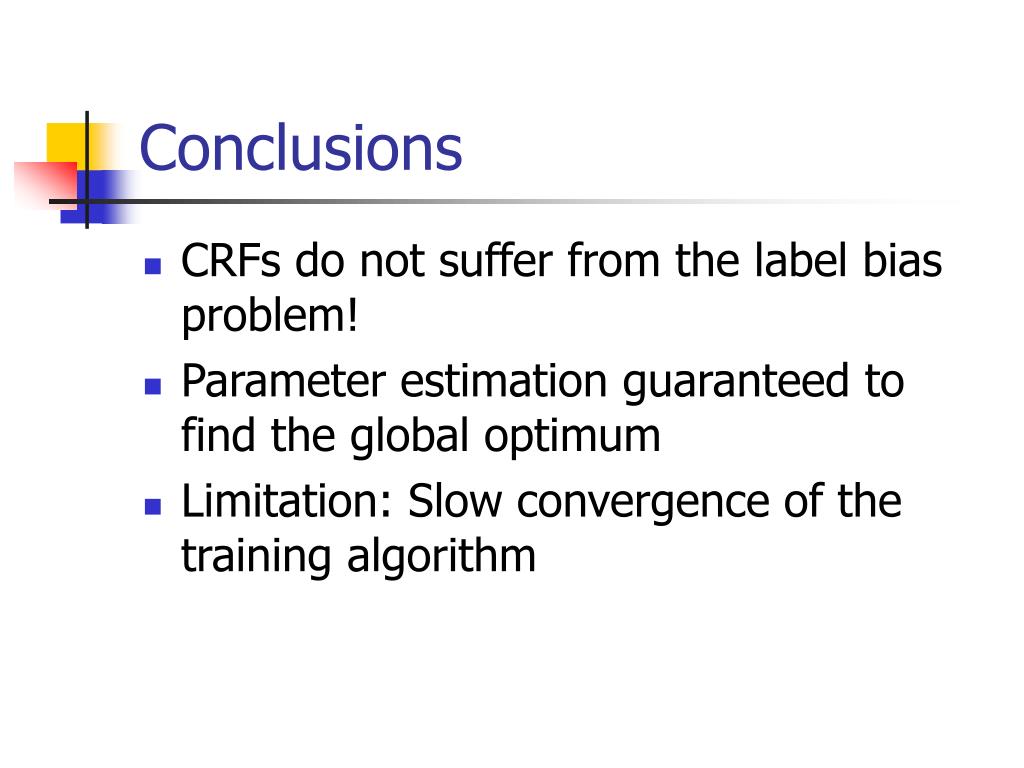 Conclusions

- CRFs do not suffer from the label bias problem!
- Parameter estimation guaranteed to find the global optimum
- Limitation: Slow convergence of the training algorithm